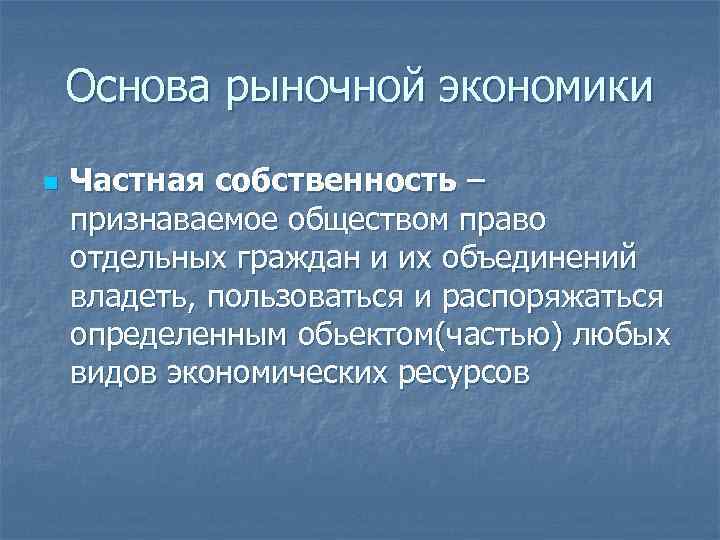 Основа рыночной экономики

Частная собственность – признаваемое обществом право отдельных граждан и их объединений владеть, пользоваться и распоряжаться определенным обьектом(частью) любых видов экономических ресурсов